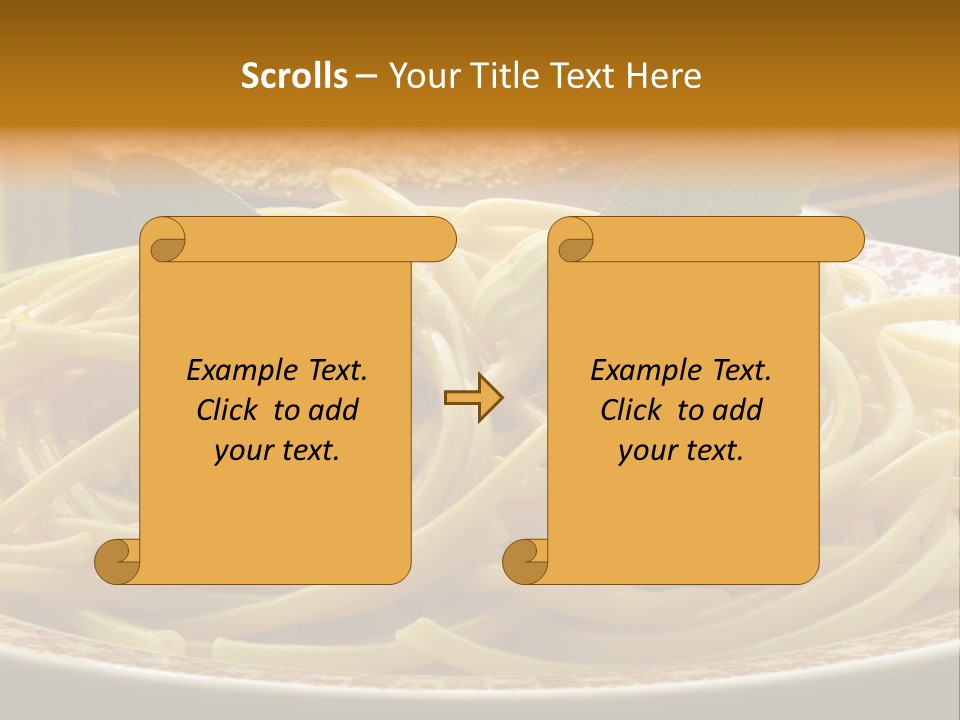 Scrolls – Your Title Text Here

Example Text. Click to add your text.

Example Text. Click to add your text.